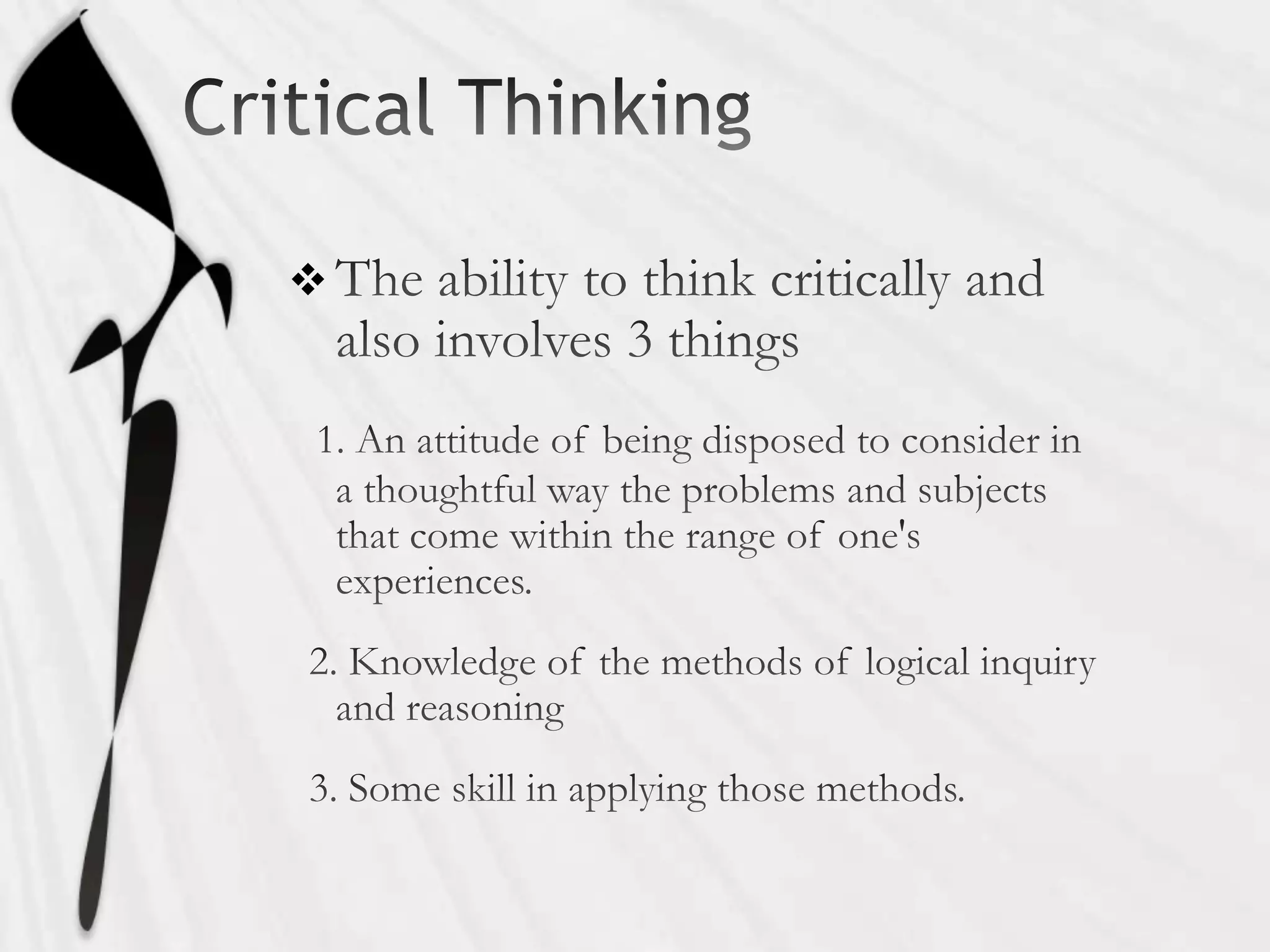 Critical Thinking

❖ The ability to think critically and also involves 3 things

1. An attitude of being disposed to consider in a thoughtful way the problems and subjects that come within the range of one's experiences.

2. Knowledge of the methods of logical inquiry and reasoning

3. Some skill in applying those methods.